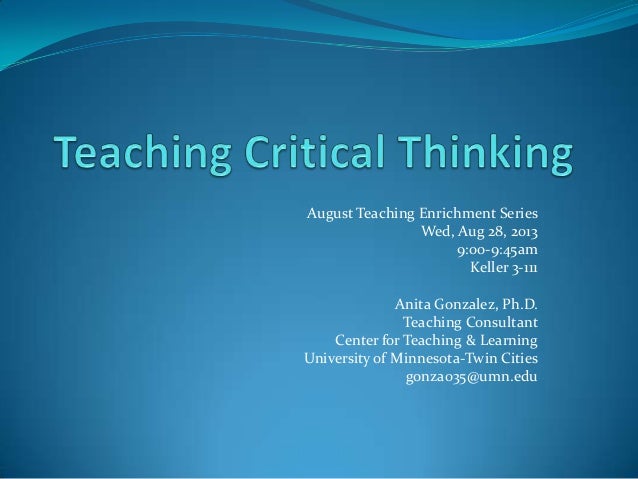 Teaching Critical Thinking

August Teaching Enrichment Series
Wed, Aug 28, 2013
9:00-9:45am
Keller 3-111

Anita Gonzalez, Ph.D.
Teaching Consultant
Center for Teaching & Learning
University of Minnesota-Twin Cities
gonza035@umn.edu